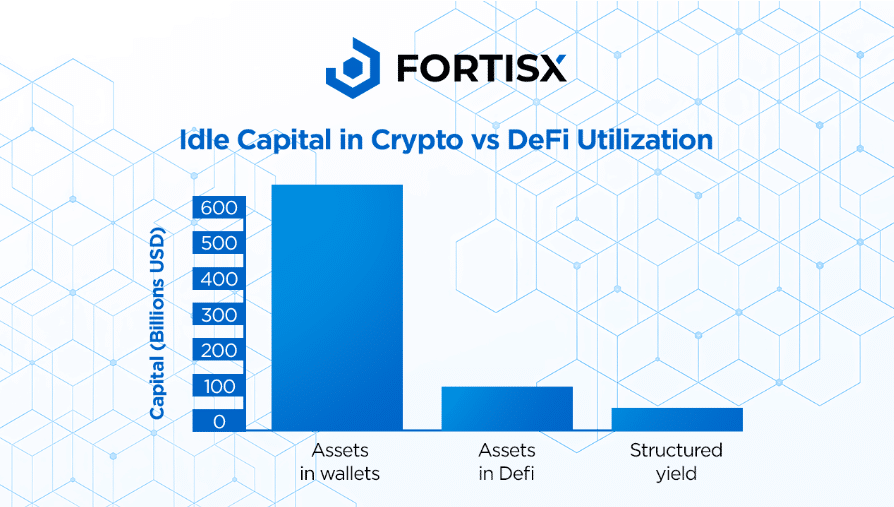 FORTISX

Idle Capital in Crypto vs DeFi Utilization

Capital (Billions USD)

600
500
400
300
200
100
0

Assets in wallets

Assets in Defi

Structured yield